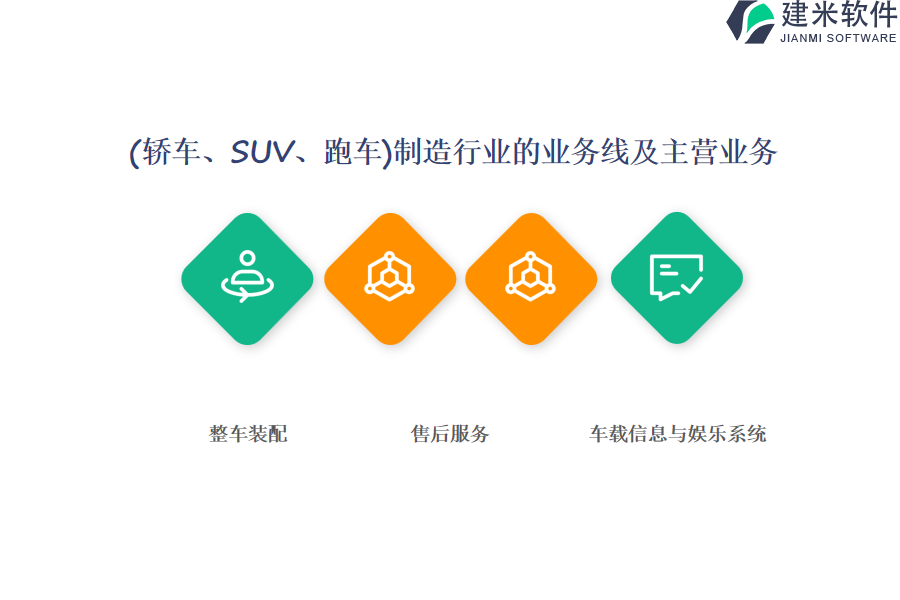 建米软件
JIANMI SOFTWARE

(轿车、SUV、跑车)制造行业的业务线及主营业务

整车装配

售后服务

车载信息与娱乐系统